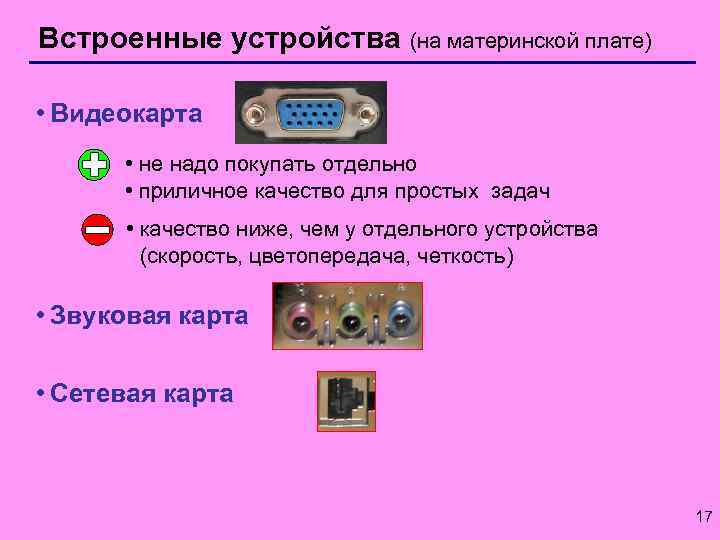 Встроенные устройства (на материнской плате)

• Видеокарта

• не надо покупать отдельно
• приличное качество для простых задач

• качество ниже, чем у отдельного устройства (скорость, цветопередача, четкость)

• Звуковая карта

• Сетевая карта

17